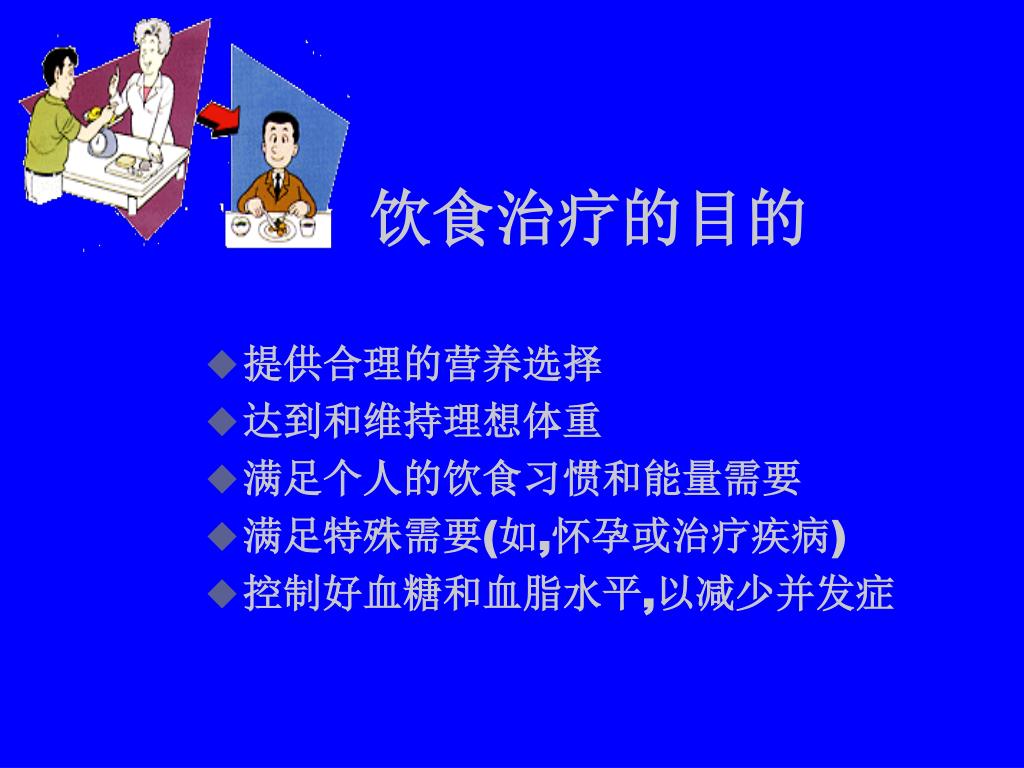 饮食治疗的目的

◆提供合理的营养选择
◆达到和维持理想体重
◆满足个人的饮食习惯和能量需要
◆满足特殊需要(如,怀孕或治疗疾病)
◆控制好血糖和血脂水平,以减少并发症